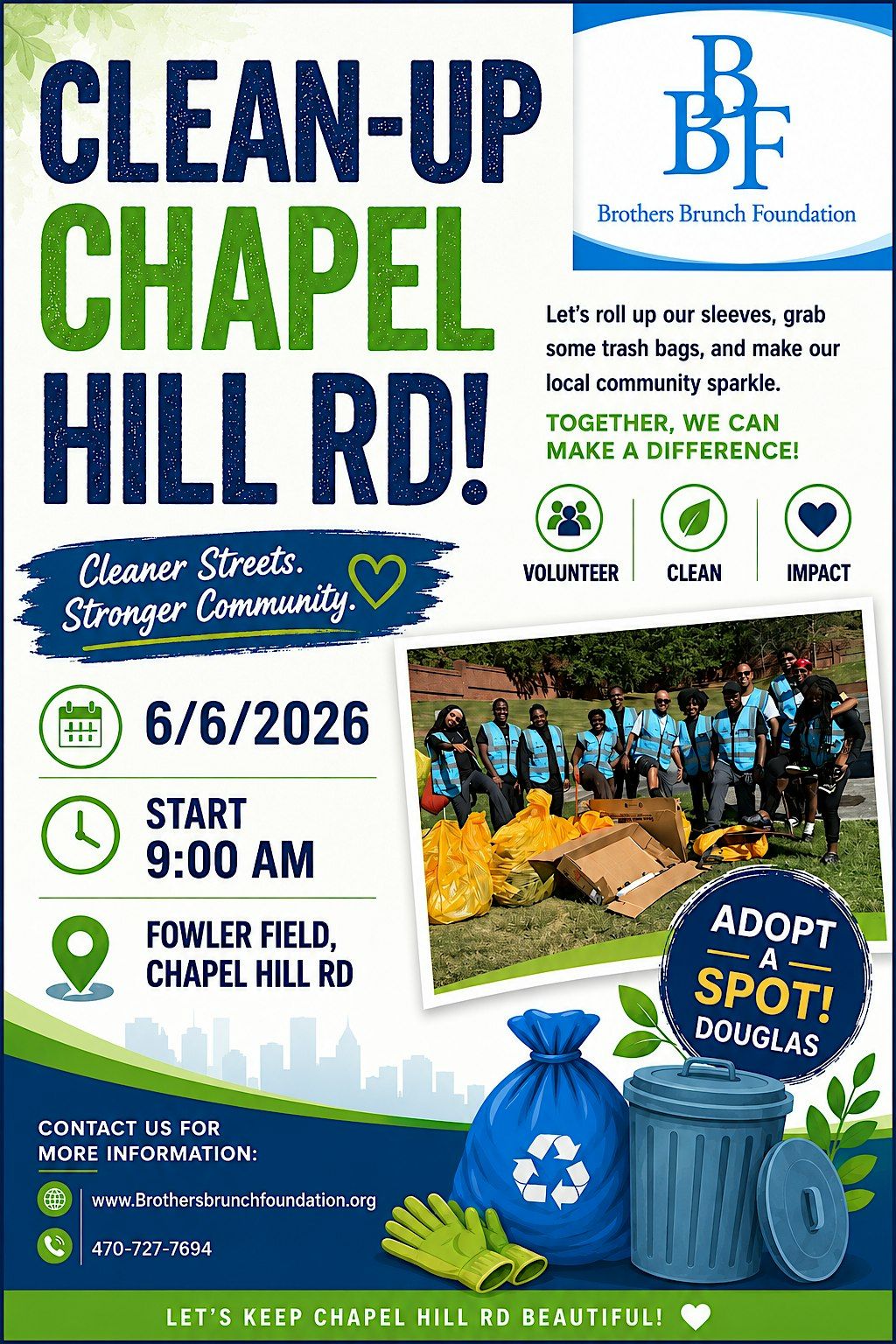 CLEAN-UP CHAPEL HILL RD!

BBF
Brothers Brunch Foundation

Let's roll up our sleeves, grab some trash bags, and make our local community sparkle.

TOGETHER, WE CAN MAKE A DIFFERENCE!

VOLUNTEER
CLEAN
IMPACT

Cleaner Streets. Stronger Community.

6/6/2026

START
9:00 AM

FOWLER FIELD, CHAPEL HILL RD

ADOPT A SPOT! DOUGLAS

CONTACT US FOR MORE INFORMATION:

www.Brothersbrunchfoundation.org

470-727-7694

LET'S KEEP CHAPEL HILL RD BEAUTIFUL!